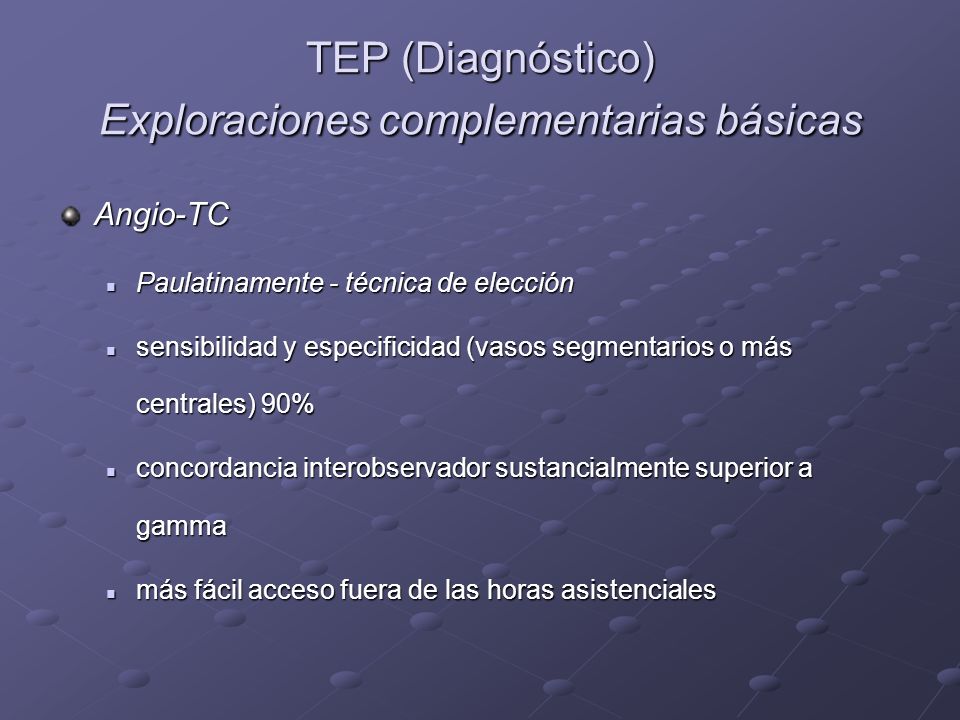 TEP (Diagnóstico)
Exploraciones complementarias básicas

Angio-TC

Paulatinamente - técnica de elección

sensibilidad y especificidad (vasos segmentarios o más centrales) 90%

concordancia interobservador sustancialmente superior a gamma

más fácil acceso fuera de las horas asistenciales